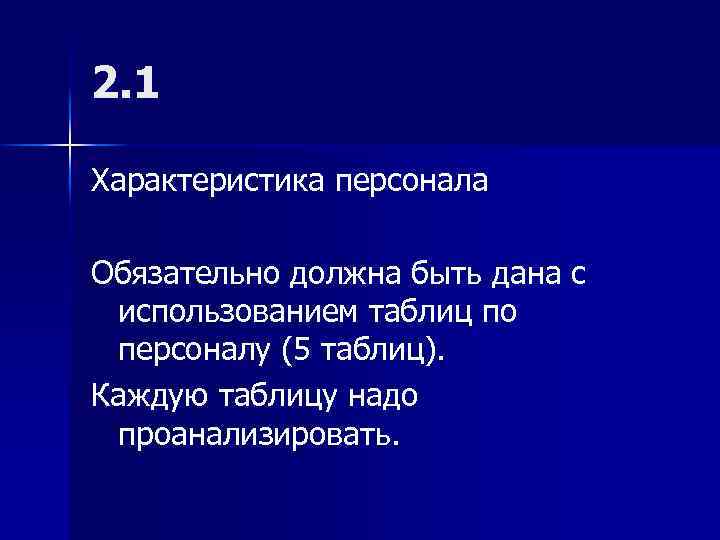 2.1

Характеристика персонала

Обязательно должна быть дана с использованием таблиц по персоналу (5 таблиц).

Каждую таблицу надо проанализировать.